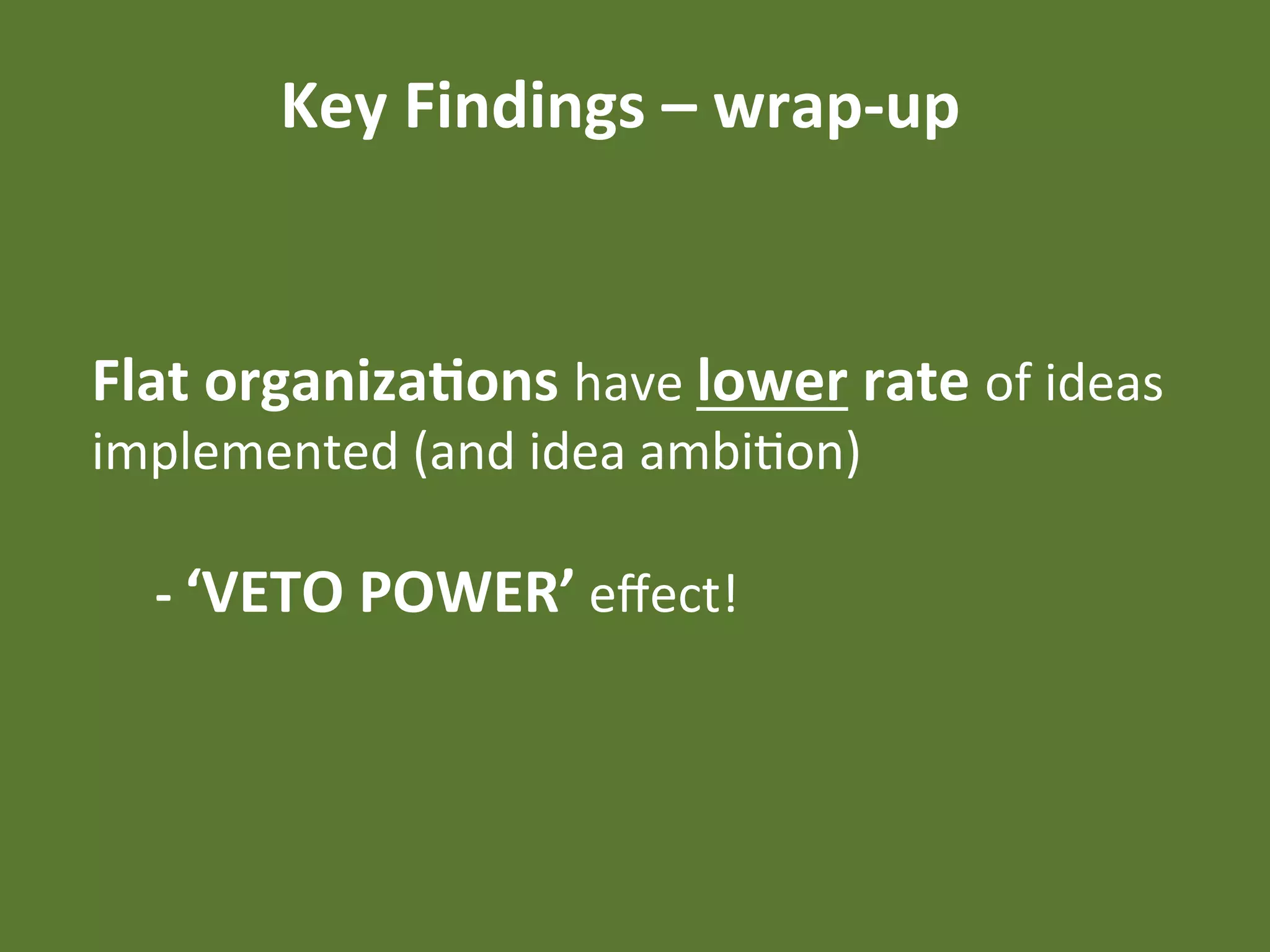 Key Findings – wrap-up

Flat organizations have lower rate of ideas implemented (and idea ambition)

- ‘VETO POWER’ effect!